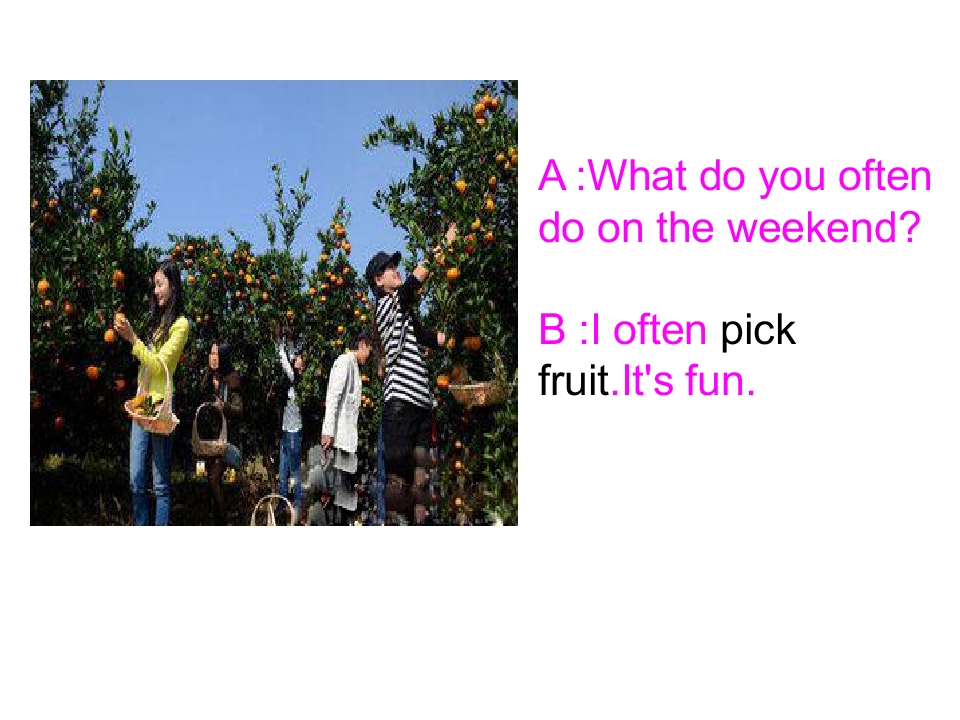 A :What do you often do on the weekend?

B :I often pick fruit.It's fun.